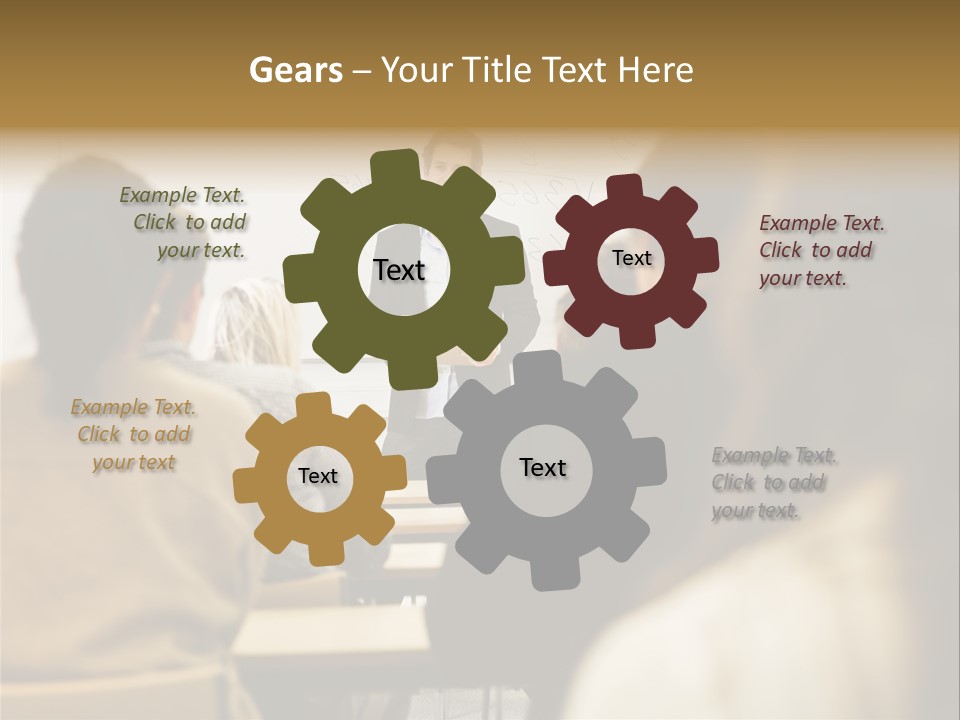 Gears – Your Title Text Here

Example Text. Click to add your text.

Text

Text

Example Text. Click to add your text.

Example Text. Click to add your text

Text

Text

Example Text. Click to add your text.